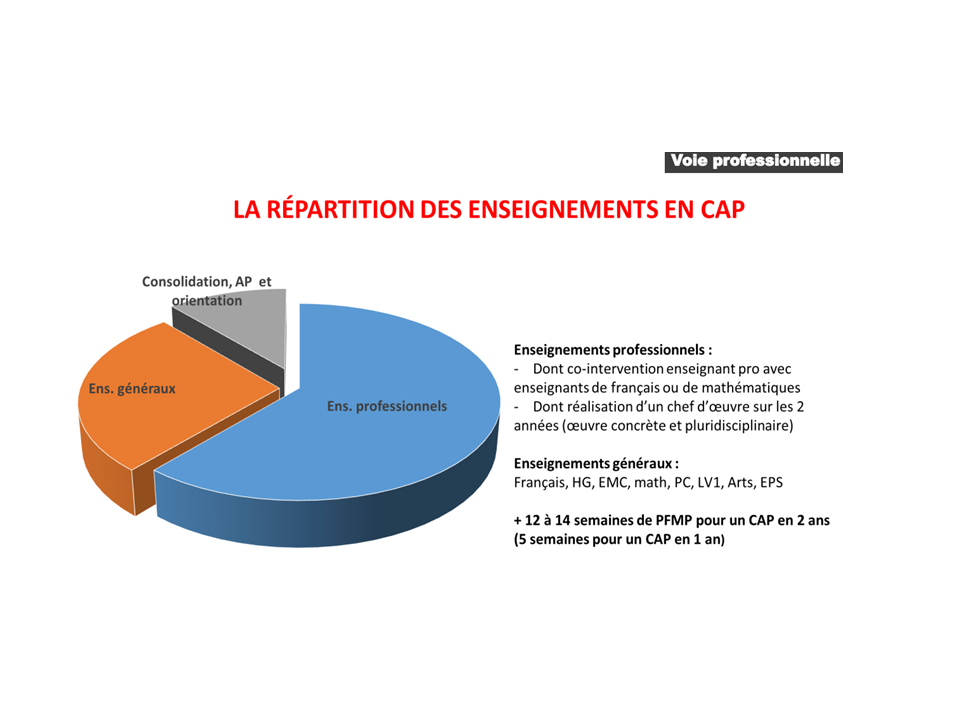 Voie professionnelle

LA RÉPARTITION DES ENSEIGNEMENTS EN CAP

Consolidation, AP et orientation

Ens. généraux

Ens. professionnels

Enseignements professionnels :
- Dont co-intervention enseignant pro avec enseignants de français ou de mathématiques
- Dont réalisation d'un chef d'œuvre sur les 2 années (œuvre concrète et pluridisciplinaire)

Enseignements généraux :
Français, HG, EMC, math, PC, LV1, Arts, EPS

+ 12 à 14 semaines de PFMP pour un CAP en 2 ans (5 semaines pour un CAP en 1 an)